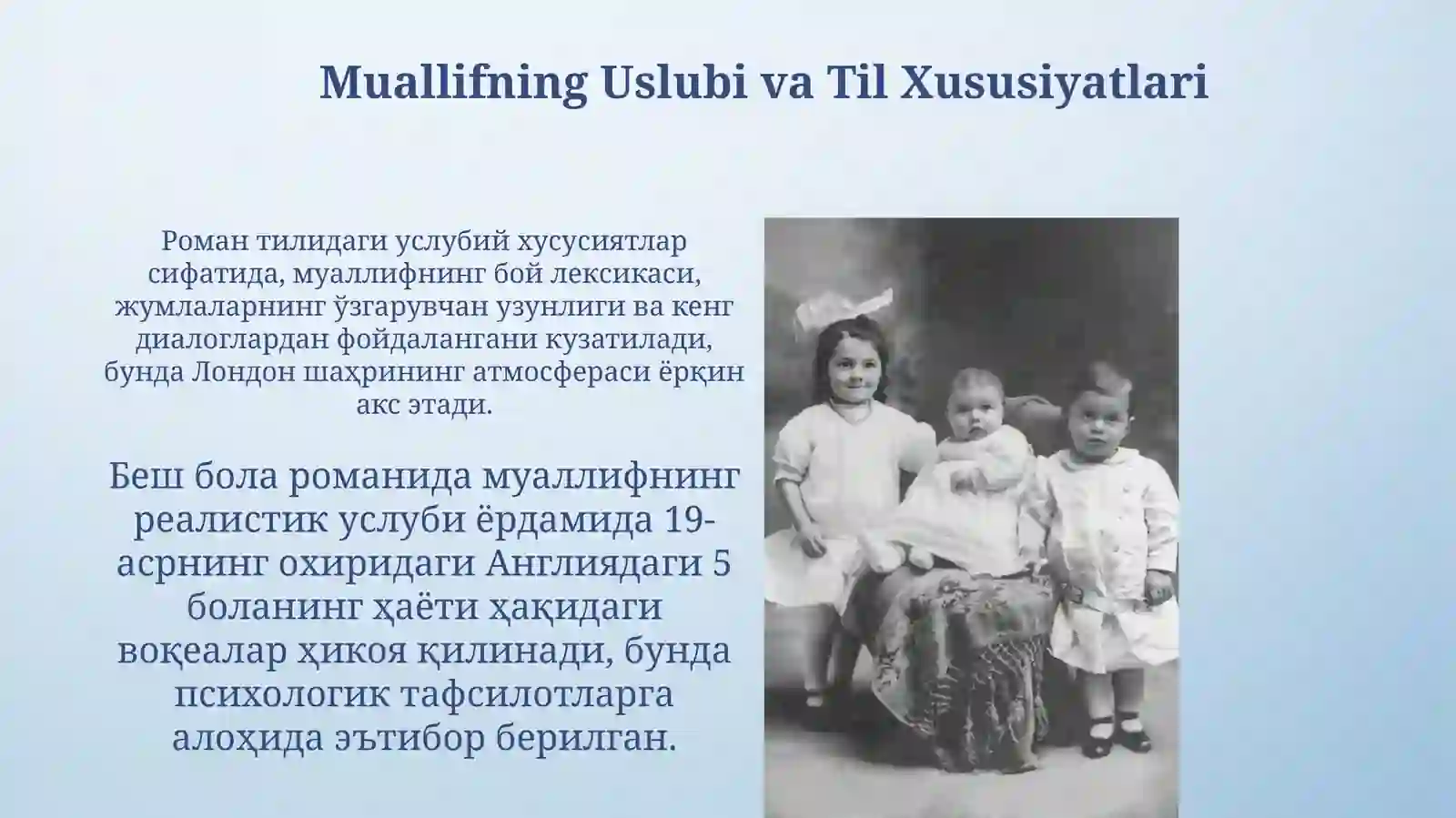 Muallifning Uslubi va Til Xususiyatlari

Роман тилидаги услубий хусусиятлар сифатида, муаллифнинг бой лексикаси, жумлаларнинг ўзгарувчан узунлиги ва кенг диалоглардан фойдалангани кузатилади, бунда Лондон шаҳрининг атмосфераси ёрқин акс этади.

Беш бола романида муаллифнинг реалистик услуби ёрдамида 19-асрнинг охиридаги Англиядаги 5 боланинг ҳаёти ҳақидаги воқеалар ҳикоя қилинади, бунда психологик тафсилотларга алоҳида эътибор берилган.